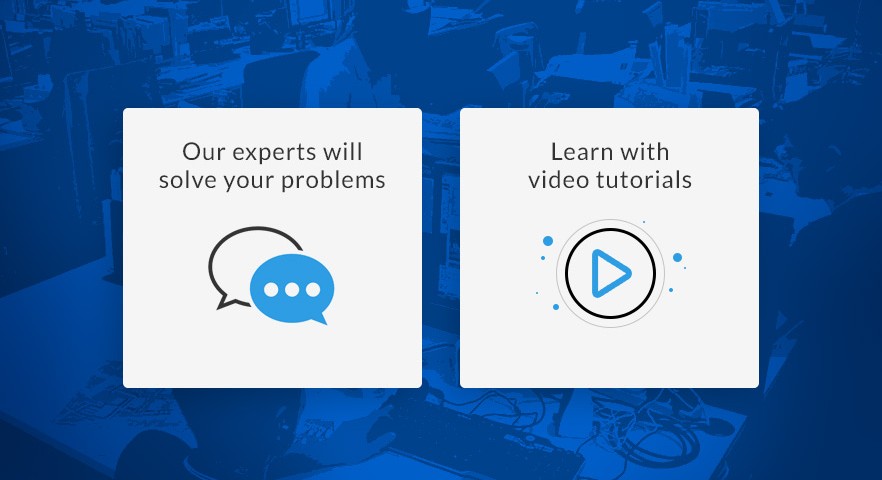 Our experts will solve your problems

Learn with video tutorials